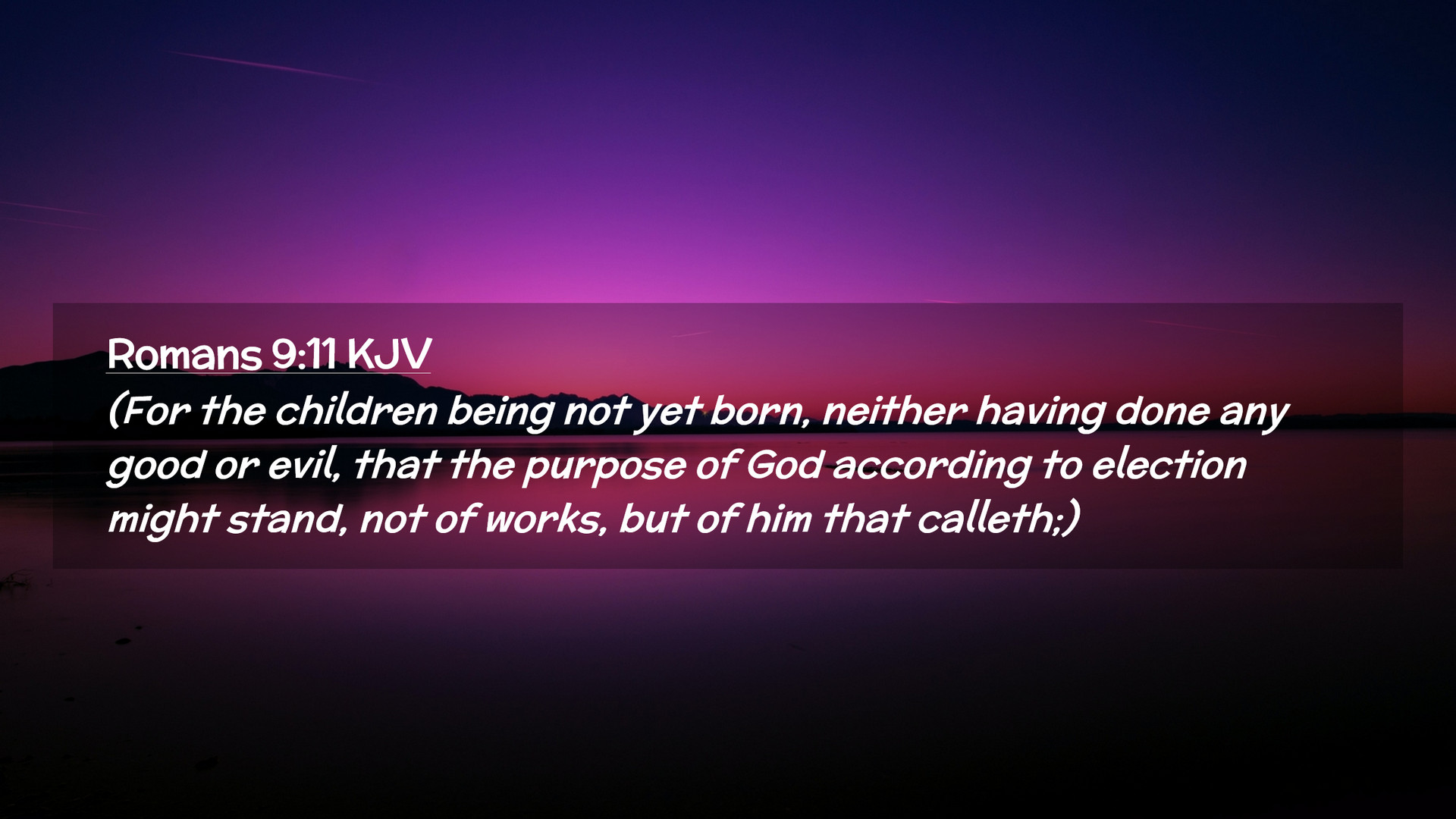 Romans 9:11 KJV
(For the children being not yet born, neither having done any good or evil, that the purpose of God according to election might stand, not of works, but of him that calleth;)